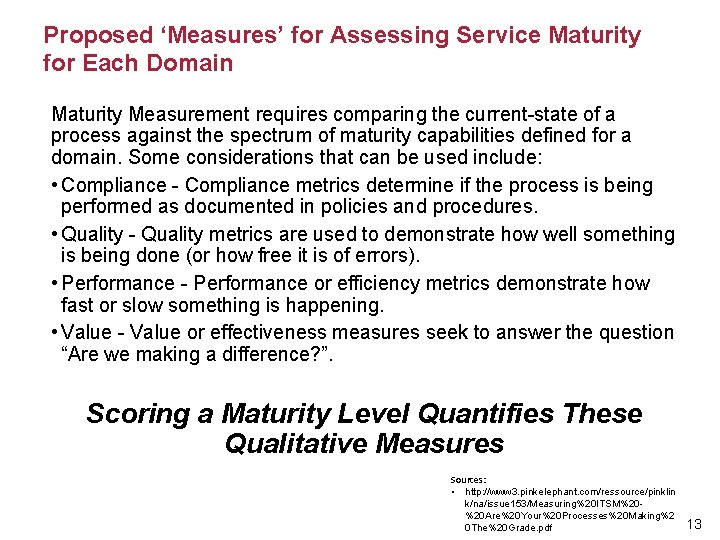 Proposed ‘Measures’ for Assessing Service Maturity for Each Domain

Maturity Measurement requires comparing the current-state of a process against the spectrum of maturity capabilities defined for a domain. Some considerations that can be used include:

• Compliance - Compliance metrics determine if the process is being performed as documented in policies and procedures.

• Quality - Quality metrics are used to demonstrate how well something is being done (or how free it is of errors).

• Performance - Performance or efficiency metrics demonstrate how fast or slow something is happening.

• Value - Value or effectiveness measures seek to answer the question “Are we making a difference?”.

Scoring a Maturity Level Quantifies These Qualitative Measures

Sources:
• http://www3.pinkelephant.com/ressource/pinklink/na/issue153/Measuring%20ITSM%20-%20Are%20Your%20Processes%20Making%20The%20Grade.pdf

13